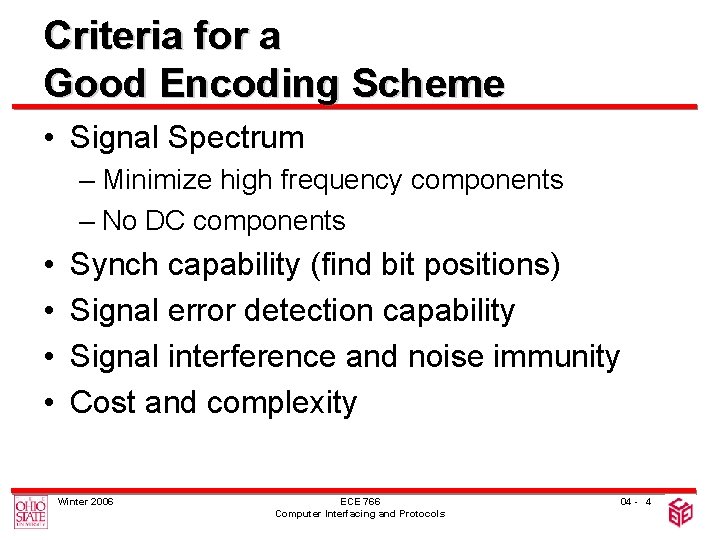 Criteria for a Good Encoding Scheme

• Signal Spectrum
– Minimize high frequency components
– No DC components
• Synch capability (find bit positions)
• Signal error detection capability
• Signal interference and noise immunity
• Cost and complexity

OHIO STATE UNIVERSITY

Winter 2006

ECE 766
Computer Interfacing and Protocols

04 - 4